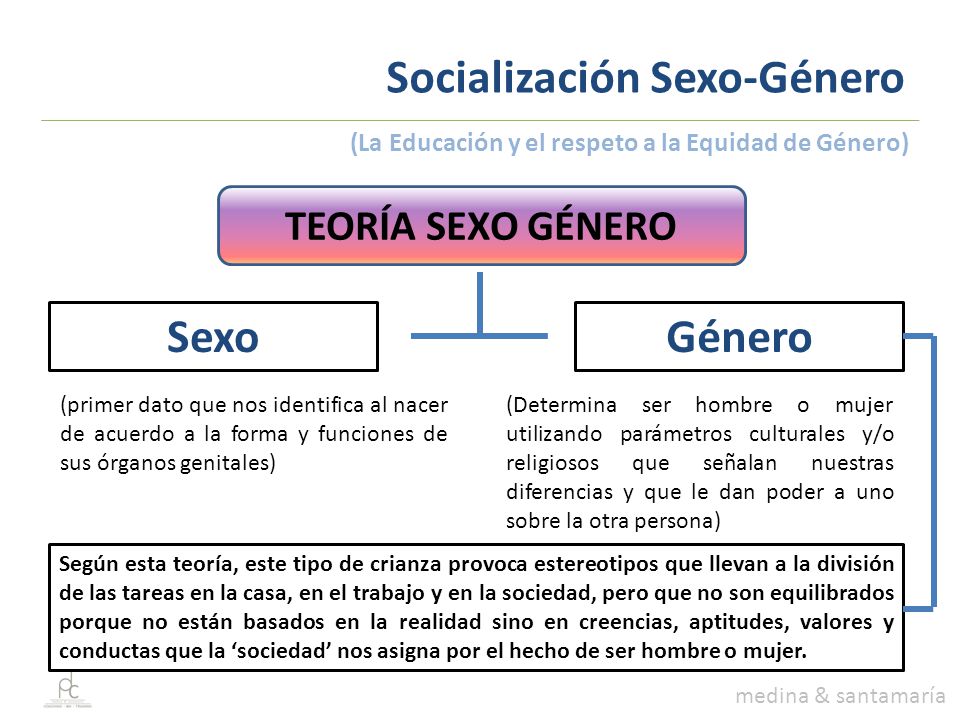 Socialización Sexo-Género

(La Educación y el respeto a la Equidad de Género)

TEORÍA SEXO GÉNERO

Sexo

Género

(primer dato que nos identifica al nacer de acuerdo a la forma y funciones de sus órganos genitales)

(Determina ser hombre o mujer utilizando parámetros culturales y/o religiosos que señalan nuestras diferencias y que le dan poder a uno sobre la otra persona)

Según esta teoría, este tipo de crianza provoca estereotipos que llevan a la división de las tareas en la casa, en el trabajo y en la sociedad, pero que no son equilibrados porque no están basados en la realidad sino en creencias, aptitudes, valores y conductas que la 'sociedad' nos asigna por el hecho de ser hombre o mujer.

medina & santamaría